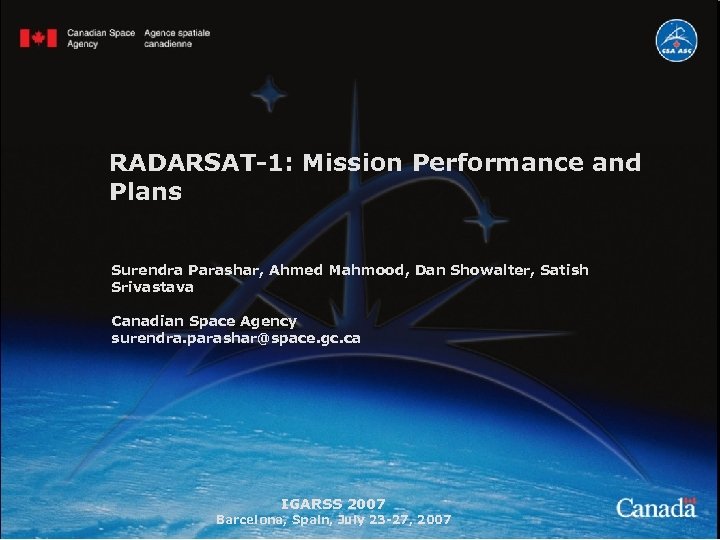 Canadian Space Agency Agence spatiale canadienne

CSA ASC

RADARSAT-1: Mission Performance and Plans

Surendra Parashar, Ahmed Mahmood, Dan Showalter, Satish Srivastava

Canadian Space Agency
surendra.parashar@space.gc.ca

IGARSS 2007
Barcelona, Spain, July 23-27, 2007

Canada